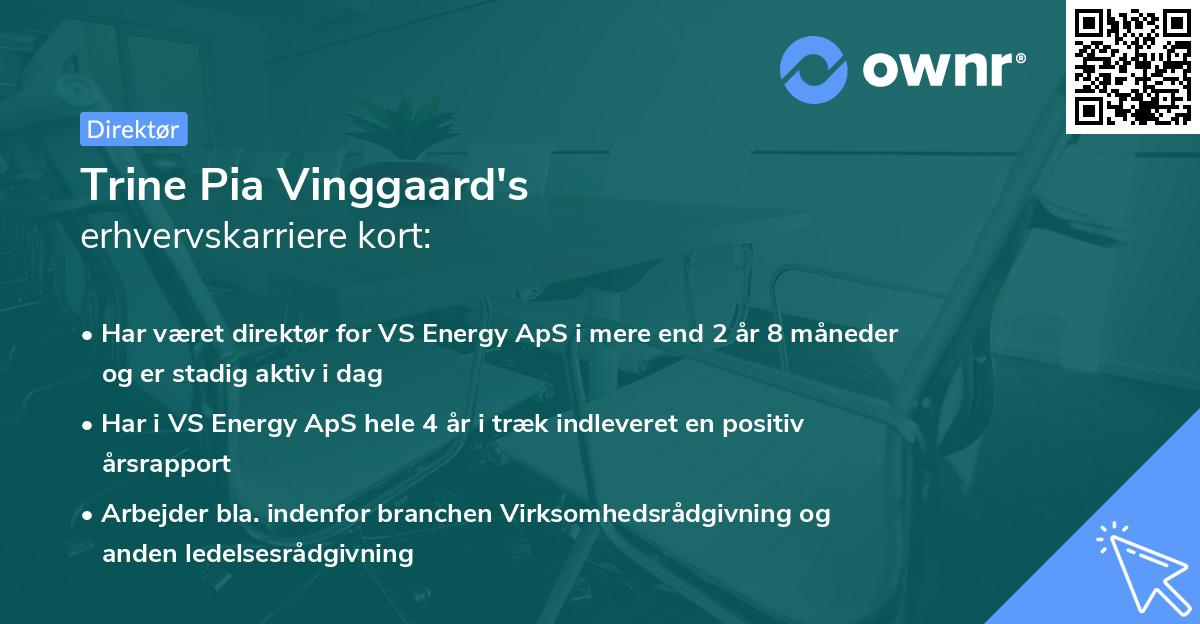 ownr®

Direktør

Trine Pia Vinggaard's
erhvervskarriere kort:

• Har været direktør for VS Energy ApS i mere end 2 år 8 måneder og er stadig aktiv i dag

• Har i VS Energy ApS hele 4 år i træk indleveret en positiv årsrapport

• Arbejder bla. indenfor branchen Virksomhedsrådgivning og anden ledelsesrådgivning